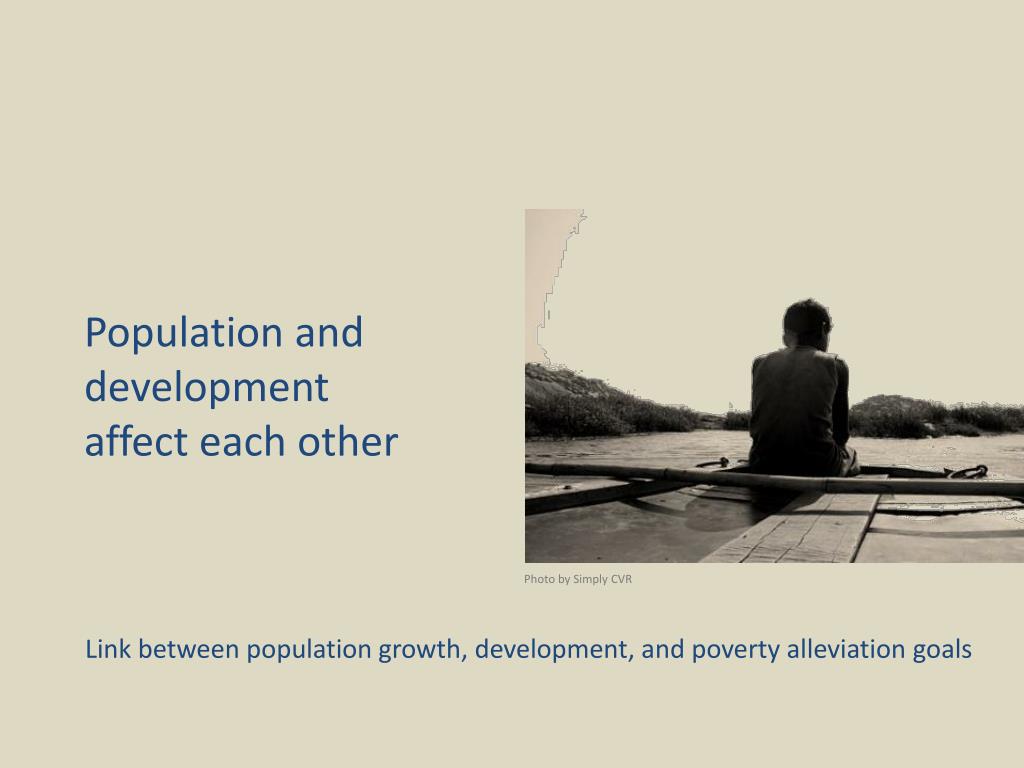 Population and development affect each other

Photo by Simply CVR

Link between population growth, development, and poverty alleviation goals